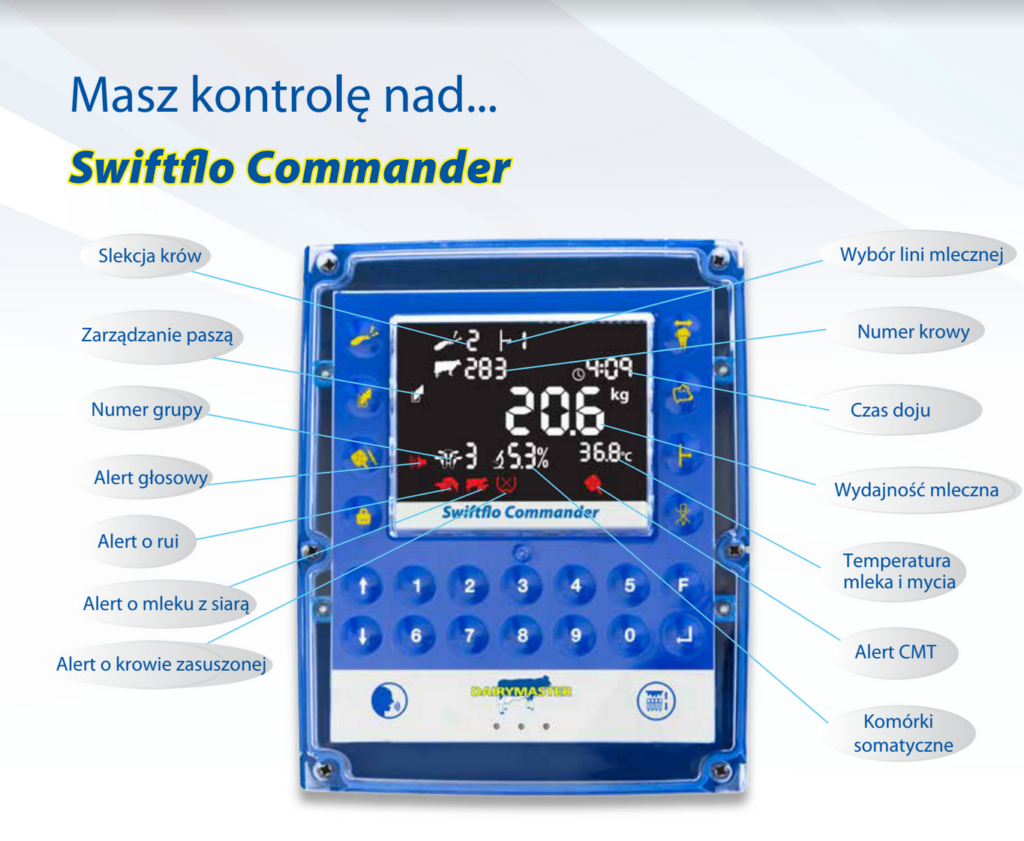 Masz kontrolę nad...

Swiftflo Commander

Slekcja krów

Zarządzanie paszą

Numer grupy

Alert głosowy

Alert o rui

Alert o mleku z siarą

Alert o krowie zasuszonej

Wybór lini mlecznej

Numer krowy

Czas doju

Wydajność mleczna

Temperatura mleka i mycia

Alert CMT

Komórki somatyczne

2

283

4:09

20.6 kg

3

5.3%

36.8°c

Swiftflo Commander

1 2 3 4 5 F

6 7 8 9 0

DAIRYMASTER